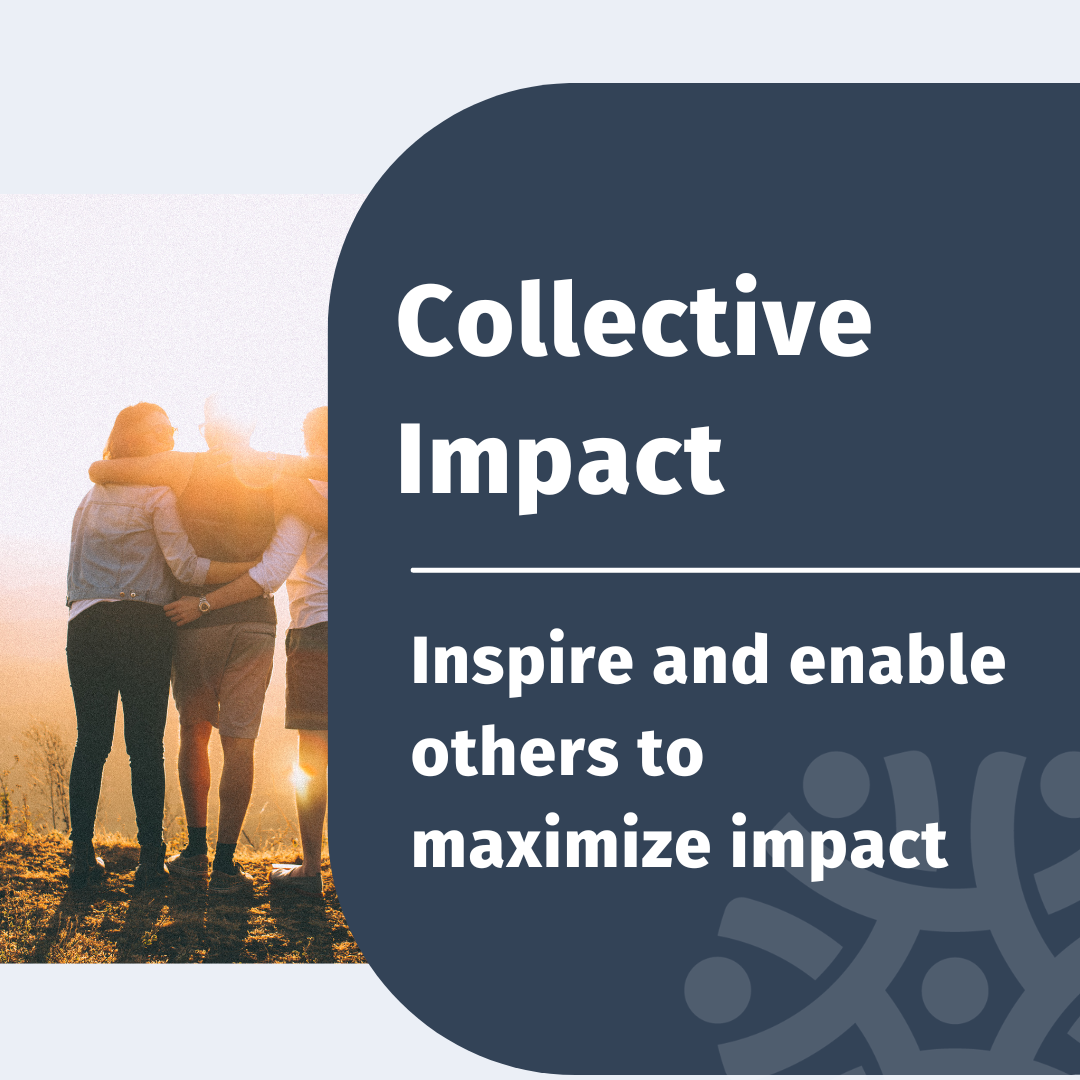 Collective Impact

Inspire and enable others to maximize impact